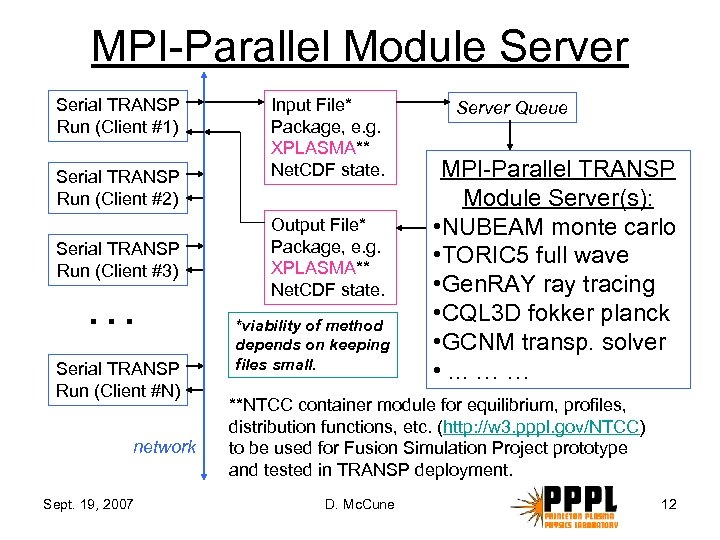 MPI-Parallel Module Server

Serial TRANSP Run (Client #1)

Serial TRANSP Run (Client #2)

Serial TRANSP Run (Client #3)

. . .

Serial TRANSP Run (Client #N)

network

Input File* Package, e.g. XPLASMA** NetCDF state.

Output File* Package, e.g. XPLASMA** NetCDF state.

*viability of method depends on keeping files small.

Server Queue

MPI-Parallel TRANSP Module Server(s):
•NUBEAM monte carlo
•TORIC5 full wave
•GenRAY ray tracing
•CQL3D fokker planck
•GCNM transp. solver
• … … …

**NTCC container module for equilibrium, profiles, distribution functions, etc. (http://w3.pppl.gov/NTCC) to be used for Fusion Simulation Project prototype and tested in TRANSP deployment.

Sept. 19, 2007

D. McCune

PPPL PRINCETON PLASMA PHYSICS LABORATORY

12